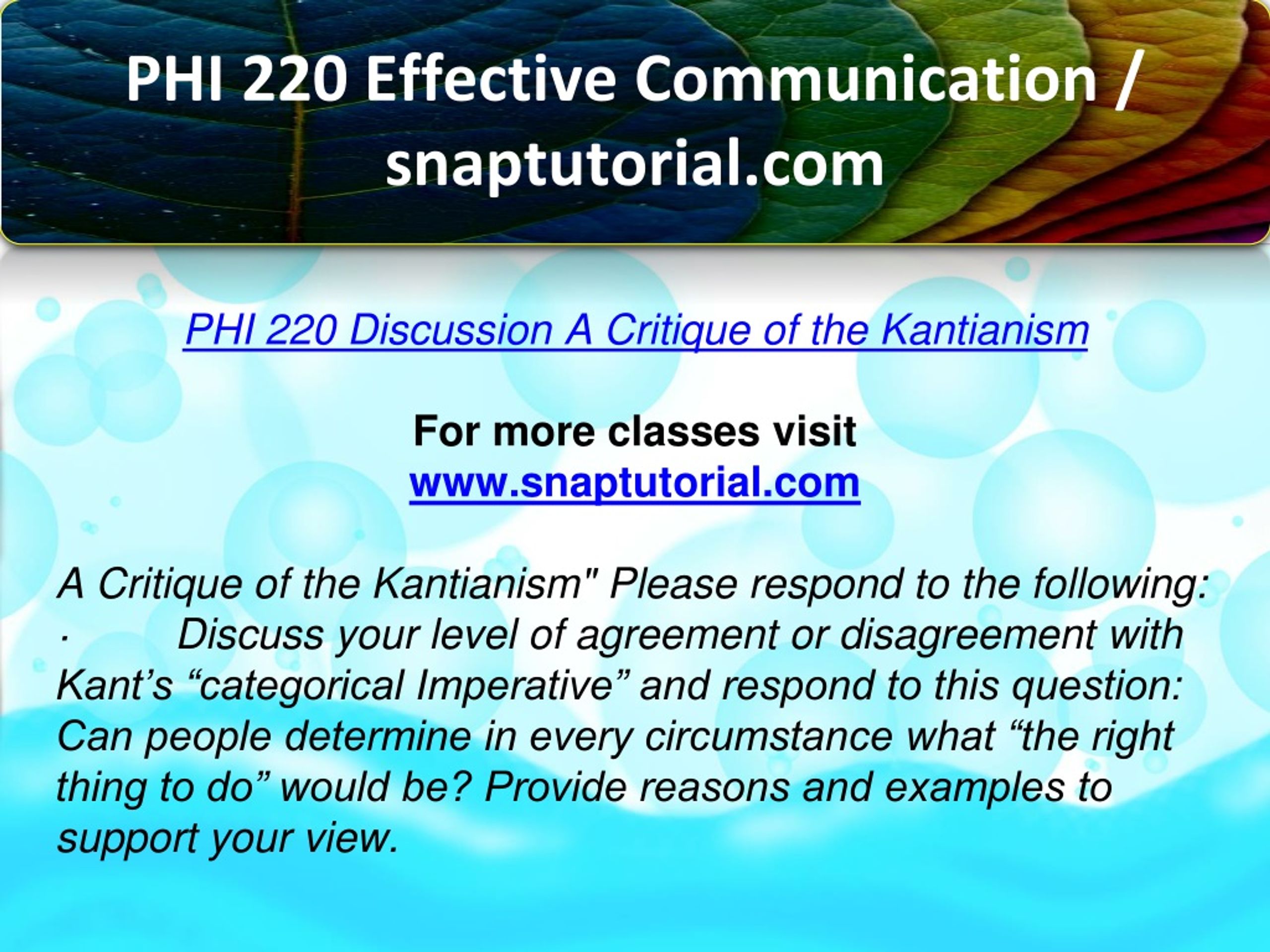 PHI 220 Effective Communication / snaptutorial.com

PHI 220 Discussion A Critique of the Kantianism

For more classes visit
www.snaptutorial.com

A Critique of the Kantianism" Please respond to the following:
· Discuss your level of agreement or disagreement with Kant’s “categorical Imperative” and respond to this question: Can people determine in every circumstance what “the right thing to do” would be? Provide reasons and examples to support your view.